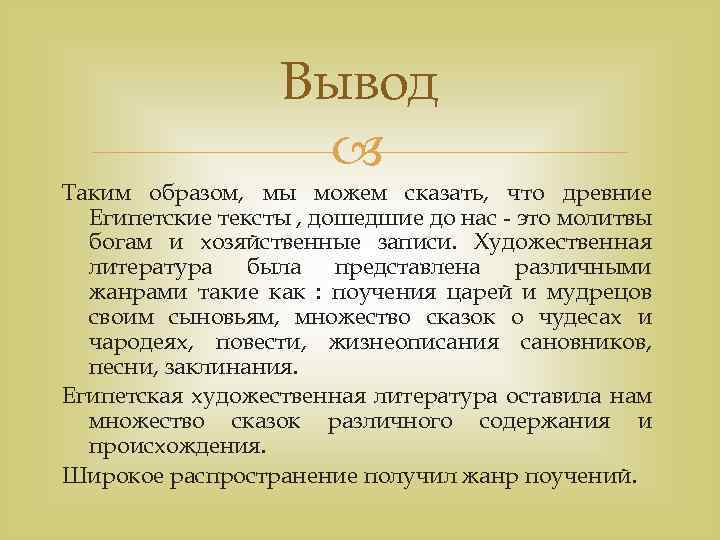 Вывод

Таким образом, мы можем сказать, что древние Египетские тексты , дошедшие до нас - это молитвы богам и хозяйственные записи. Художественная литература была представлена различными жанрами такие как : поучения царей и мудрецов своим сыновьям, множество сказок о чудесах и чародеях, повести, жизнеописания сановников, песни, заклинания.

Египетская художественная литература оставила нам множество сказок различного содержания и происхождения.

Широкое распространение получил жанр поучений.